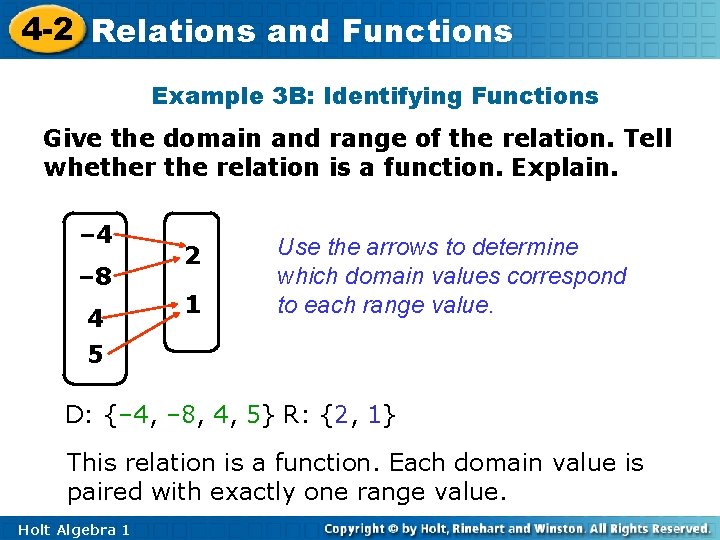 4-2 Relations and Functions

Example 3B: Identifying Functions

Give the domain and range of the relation. Tell whether the relation is a function. Explain.

–4
–8
4
5

2
1

Use the arrows to determine which domain values correspond to each range value.

D: {–4, –8, 4, 5} R: {2, 1}

This relation is a function. Each domain value is paired with exactly one range value.

Holt Algebra 1

Copyright © by Holt, Rinehart and Winston. All Rights Reserved.